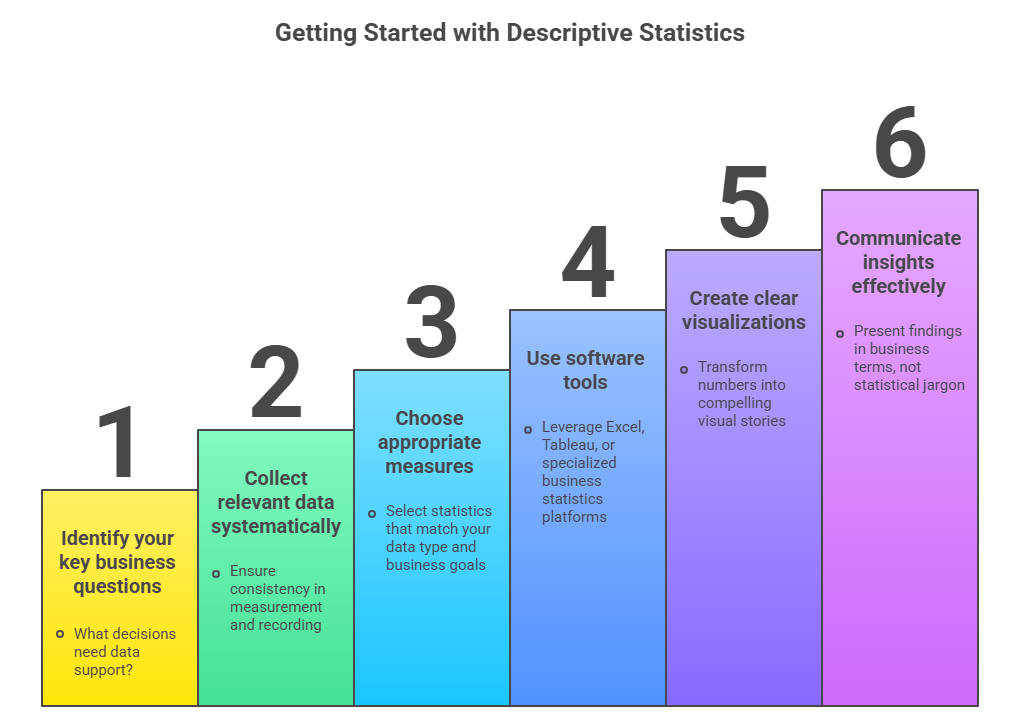 Getting Started with Descriptive Statistics

1

Identify your key business questions

What decisions need data support?

2

Collect relevant data systematically

Ensure consistency in measurement and recording

3

Choose appropriate measures

Select statistics that match your data type and business goals

4

Use software tools

Leverage Excel, Tableau, or specialized business statistics platforms

5

Create clear visualizations

Transform numbers into compelling visual stories

6

Communicate insights effectively

Present findings in business terms, not statistical jargon